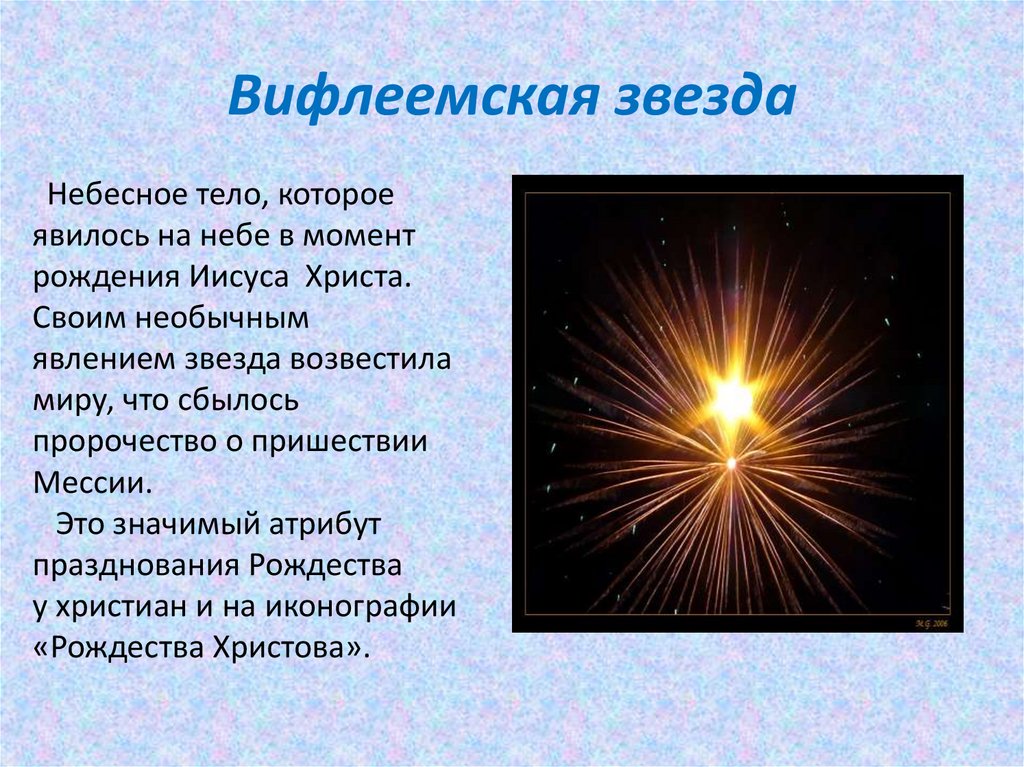 Вифлеемская звезда

Небесное тело, которое явилось на небе в момент рождения Иисуса Христа. Своим необычным явлением звезда возвестила миру, что сбылось пророчество о пришествии Мессии.

Это значимый атрибут празднования Рождества у христиан и на иконографии «Рождества Христова».

M.G. 2006